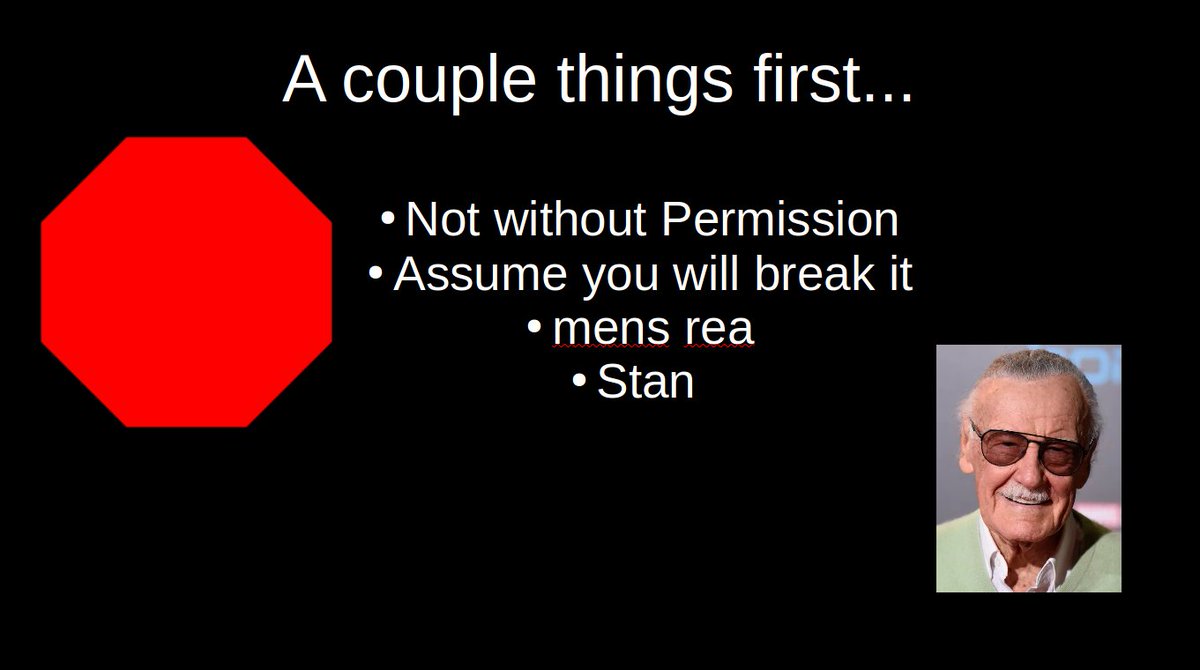 A couple things first...

• Not without Permission
• Assume you will break it
• mens rea
• Stan